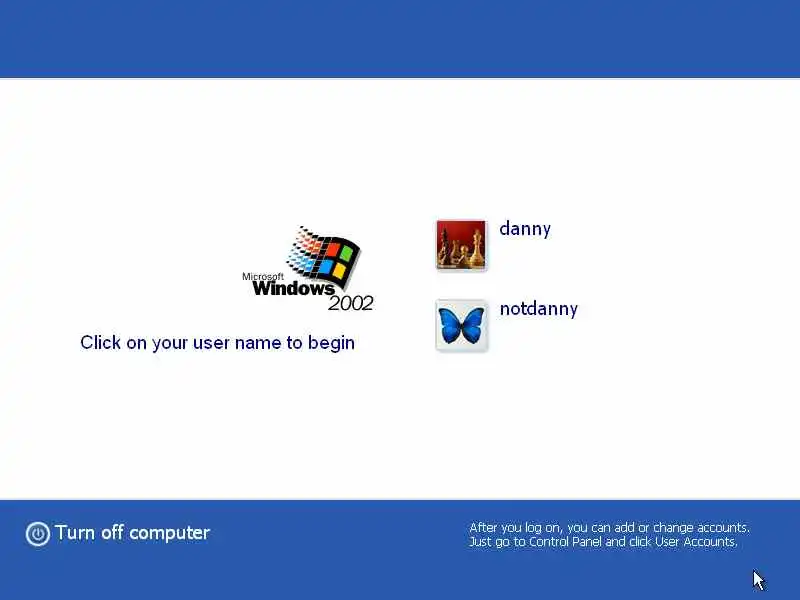 Microsoft
Windows
2002

Click on your user name to begin

danny

notdanny

Turn off computer

After you log on, you can add or change accounts.
Just go to Control Panel and click User Accounts.